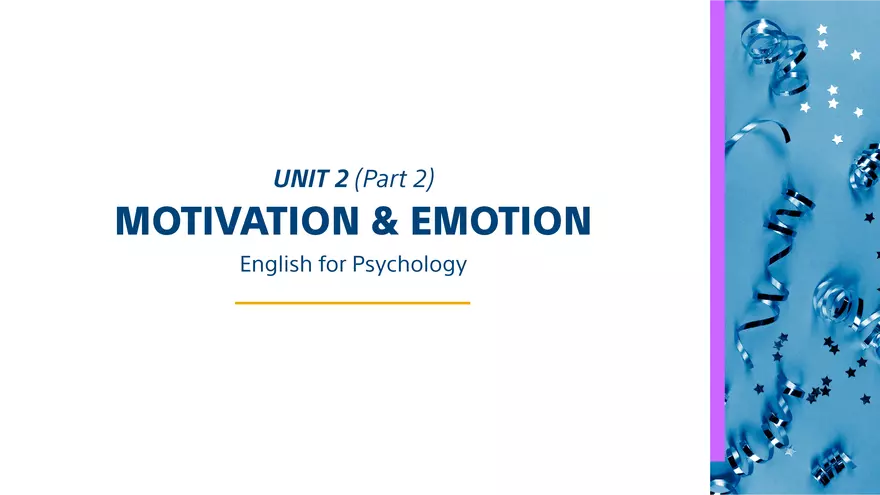 UNIT 2 (Part 2)

MOTIVATION & EMOTION

English for Psychology